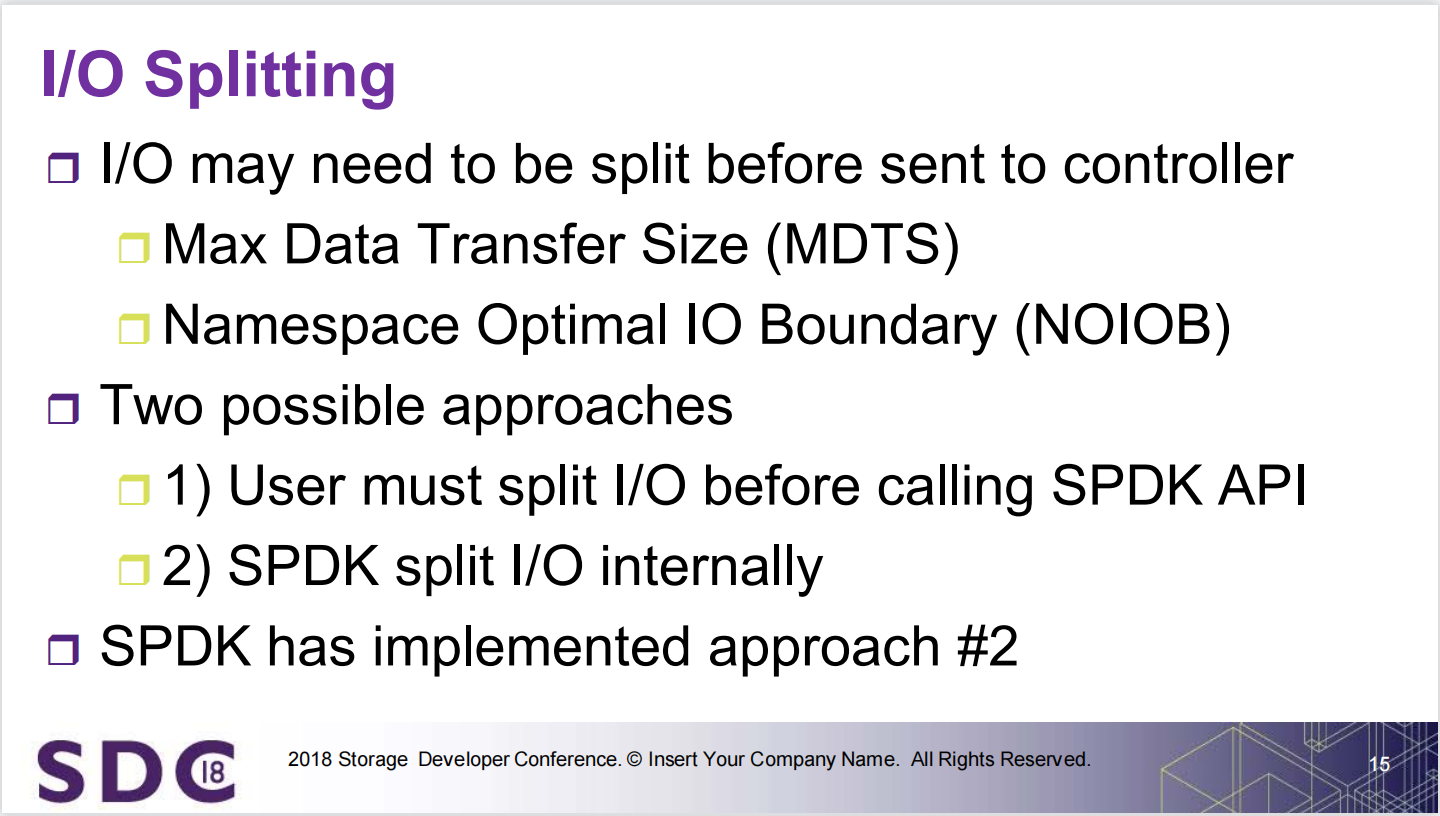 I/O Splitting

I/O may need to be split before sent to controller

Max Data Transfer Size (MDTS)

Namespace Optimal IO Boundary (NOIOB)

Two possible approaches

1) User must split I/O before calling SPDK API

2) SPDK split I/O internally

SPDK has implemented approach #2

SDC 18

2018 Storage Developer Conference. © Insert Your Company Name. All Rights Reserved.

15